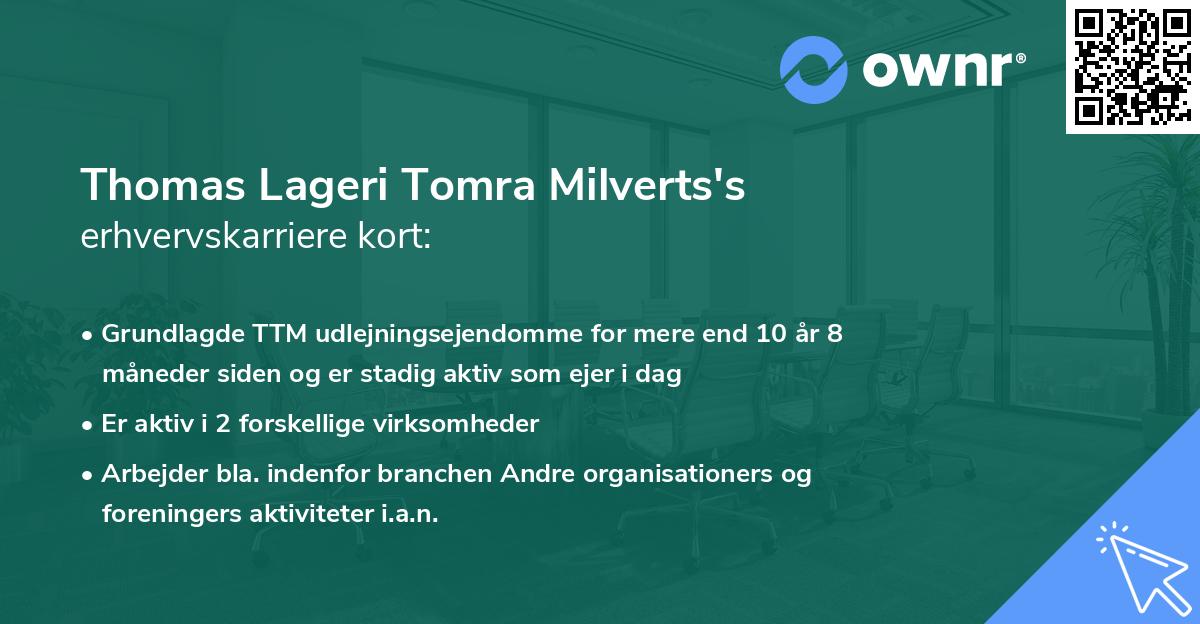 ownr®

Thomas Lageri Tomra Milverts's
erhvervskarriere kort:

• Grundlagde TTM udlejningsejendomme for mere end 10 år 8 måneder siden og er stadig aktiv som ejer i dag
• Er aktiv i 2 forskellige virksomheder
• Arbejder bla. indenfor branchen Andre organisationers og foreningers aktiviteter i.a.n.